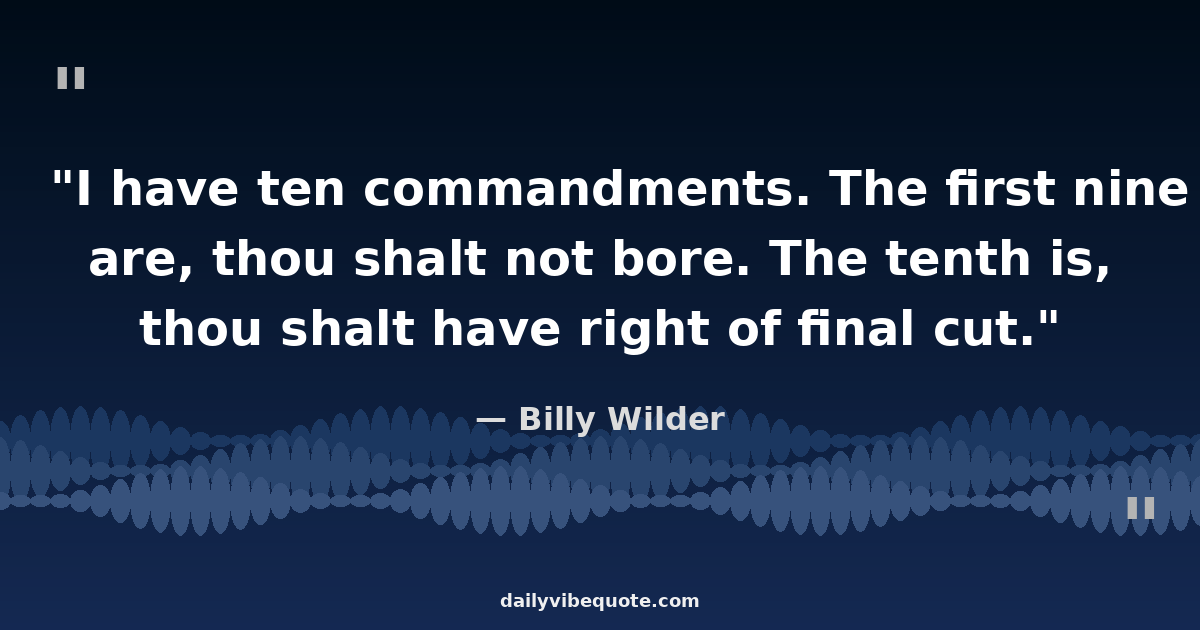 "

"I have ten commandments. The first nine are, thou shalt not bore. The tenth is, thou shalt have right of final cut."

— Billy Wilder

"

dailyvibequote.com